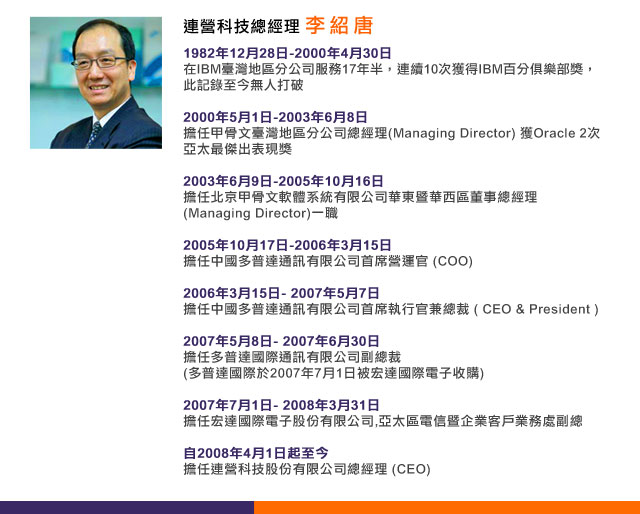 連營科技總經理 李紹唐

1982年12月28日-2000年4月30日
在IBM臺灣地區分公司服務17年半，連續10次獲得IBM百分俱樂部獎，此記錄至今無人打破

2000年5月1日-2003年6月8日
擔任甲骨文臺灣地區分公司總經理(Managing Director) 獲Oracle 2次亞太最傑出表現獎

2003年6月9日-2005年10月16日
擔任北京甲骨文軟體系統有限公司華東暨華西區董事總經理 (Managing Director)一職

2005年10月17日-2006年3月15日
擔任中國多普達通訊有限公司首席營運官 (COO)

2006年3月15日- 2007年5月7日
擔任中國多普達通訊有限公司首席執行官兼總裁 ( CEO & President )

2007年5月8日- 2007年6月30日
擔任多普達國際通訊有限公司副總裁
(多普達國際於2007年7月1日被宏達國際電子收購)

2007年7月1日- 2008年3月31日
擔任宏達國際電子股份有限公司,亞太區電信暨企業客戶業務處副總

自2008年4月1日起至今
擔任連營科技股份有限公司總經理 (CEO)